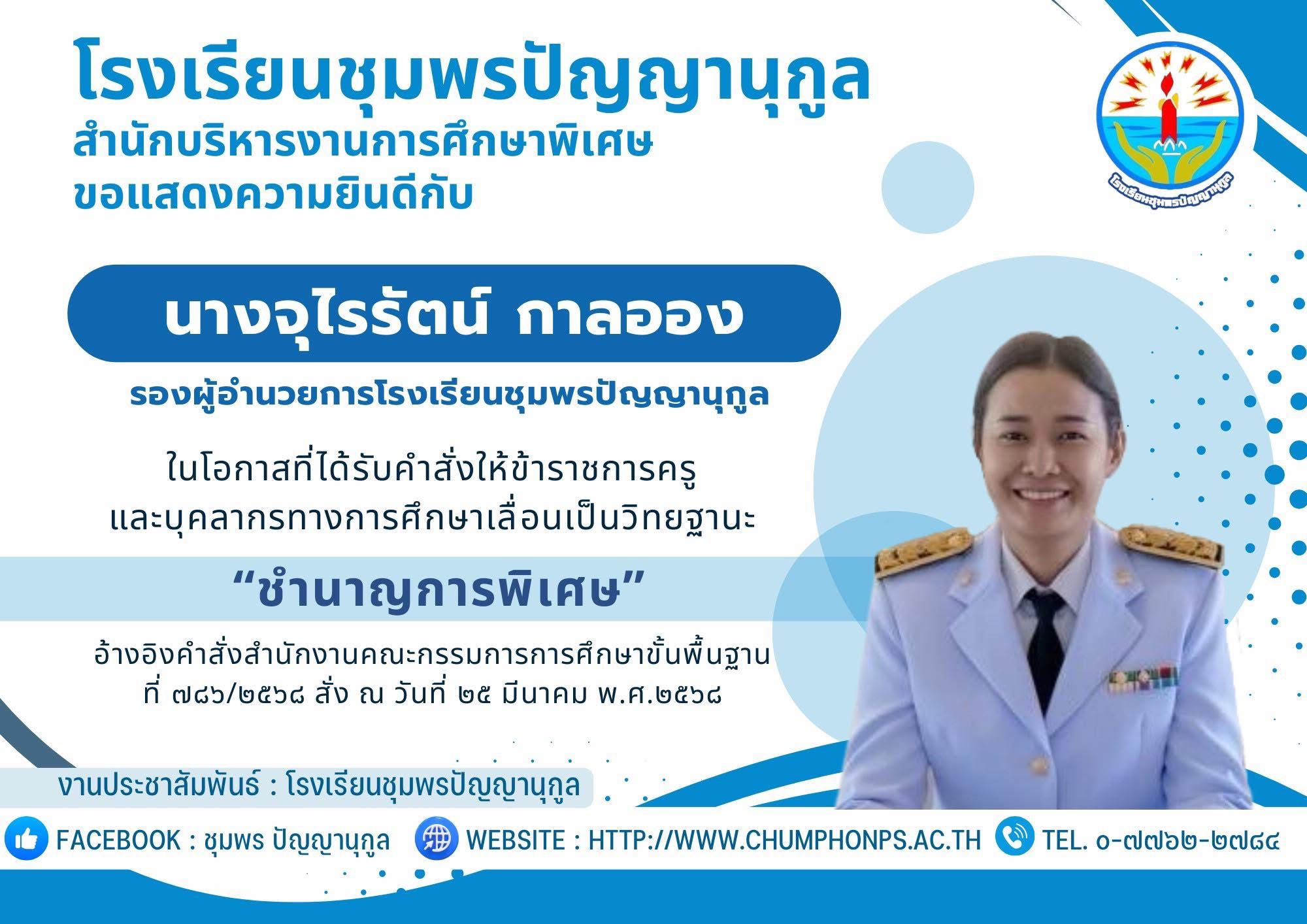 โรงเรียนชุมพรปัญญานุกูล
สำนักบริหารงานการศึกษาพิเศษ
ขอแสดงความยินดีกับ

โรงเรียนชุมพรปัญญานุกูล

นางจุไรรัตน์ กาลออง

รองผู้อำนวยการโรงเรียนชุมพรปัญญานุกูล

ในโอกาสที่ได้รับคำสั่งให้ข้าราชการครู และบุคลากรทางการศึกษาเลื่อนเป็นวิทยฐานะ

“ชำนาญการพิเศษ”

อ้างอิงคำสั่งสำนักงานคณะกรรมการการศึกษาขั้นพื้นฐาน ที่ ๗๘๖/๒๕๖๘ สั่ง ณ วันที่ ๒๕ มีนาคม พ.ศ.๒๕๖๘

งานประชาสัมพันธ์ : โรงเรียนชุมพรปัญญานุกูล

FACEBOOK : ชุมพร ปัญญานุกูล WEBSITE : HTTP://WWW.CHUMPHONPS.AC.TH TEL. ๐-๗๗๖๒-๒๗๘๔